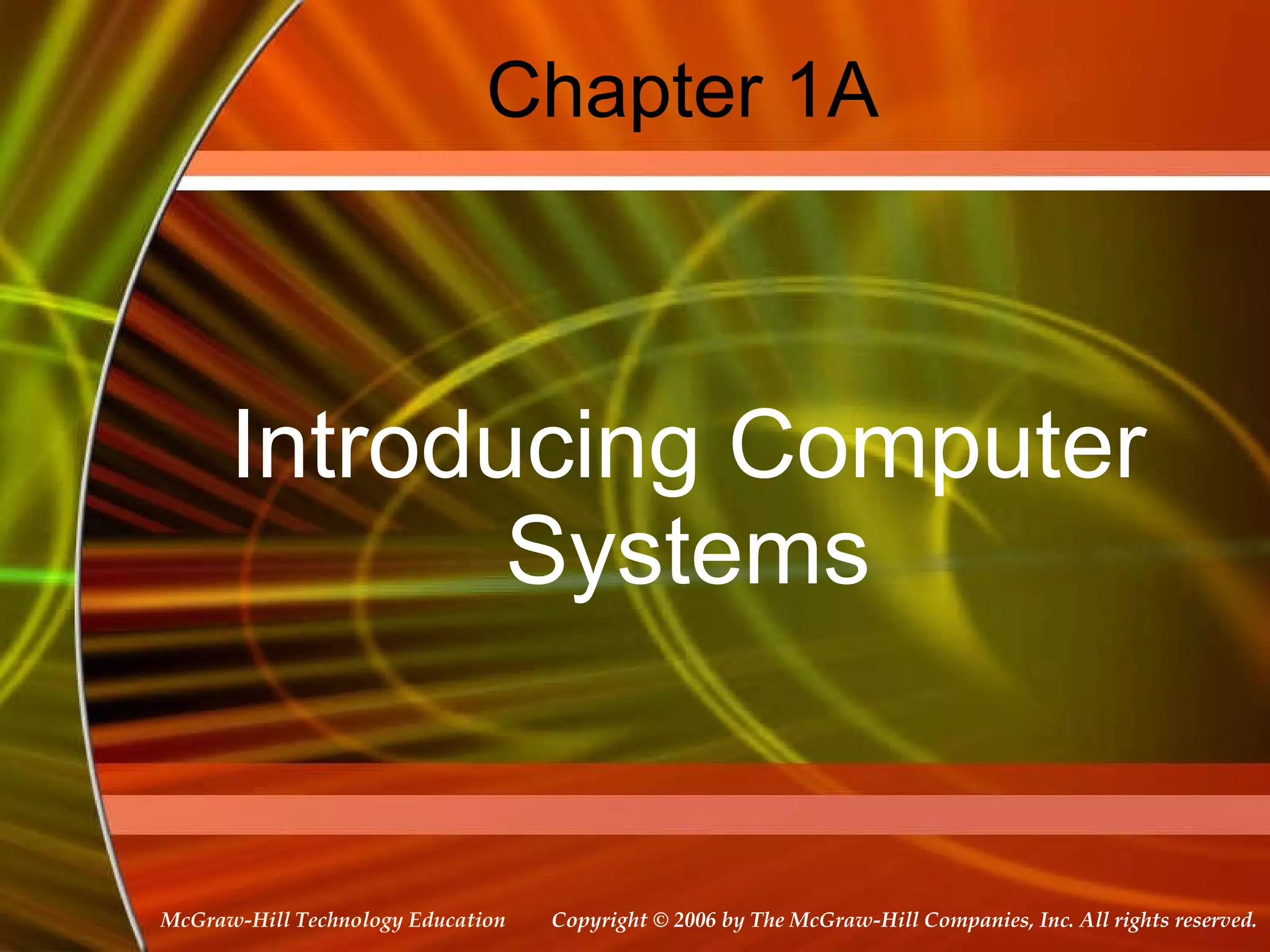 Chapter 1A

Introducing Computer Systems

McGraw-Hill Technology Education

Copyright © 2006 by The McGraw-Hill Companies, Inc. All rights reserved.